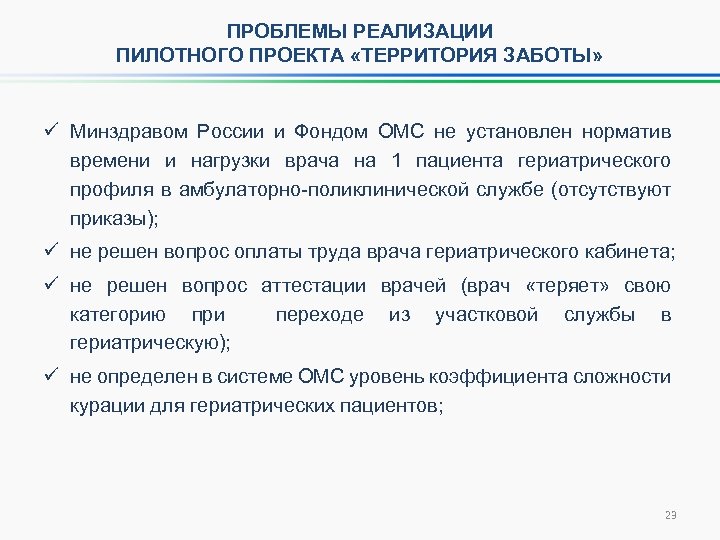 ПРОБЛЕМЫ РЕАЛИЗАЦИИ
ПИЛОТНОГО ПРОЕКТА «ТЕРРИТОРИЯ ЗАБОТЫ»

✓ Минздравом России и Фондом ОМС не установлен норматив времени и нагрузки врача на 1 пациента гериатрического профиля в амбулаторно-поликлинической службе (отсутствуют приказы);

✓ не решен вопрос оплаты труда врача гериатрического кабинета;

✓ не решен вопрос аттестации врачей (врач «теряет» свою категорию при переходе из участковой службы в гериатрическую);

✓ не определен в системе ОМС уровень коэффициента сложности курации для гериатрических пациентов;

29